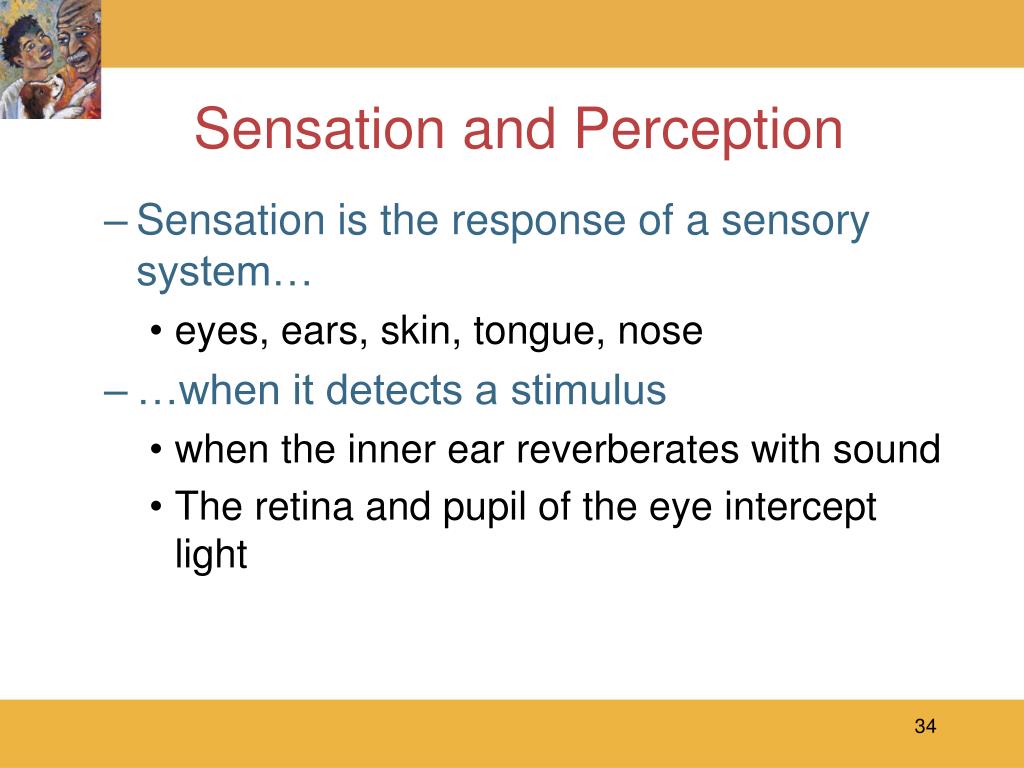 Sensation and Perception

– Sensation is the response of a sensory system…

• eyes, ears, skin, tongue, nose

– …when it detects a stimulus

• when the inner ear reverberates with sound

• The retina and pupil of the eye intercept light

34